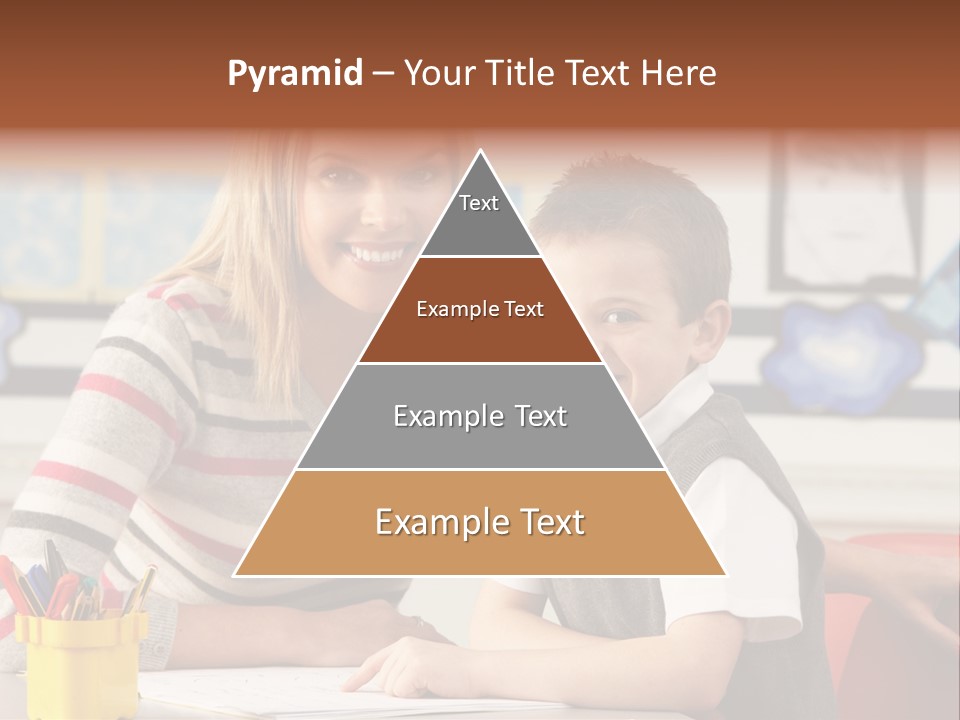 Pyramid – Your Title Text Here

Text

Example Text

Example Text

Example Text